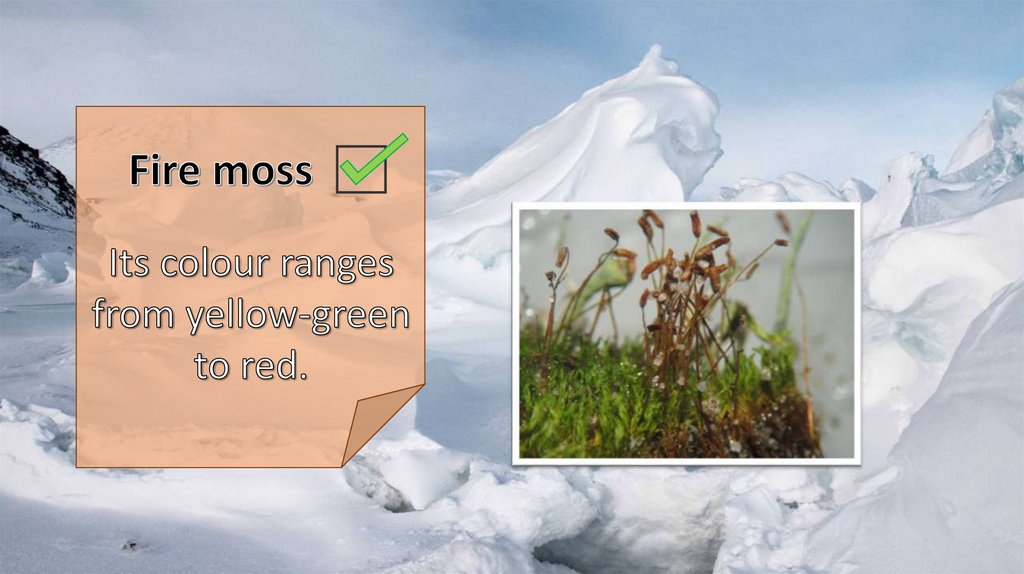 Fire moss

Its colour ranges from yellow-green to red.